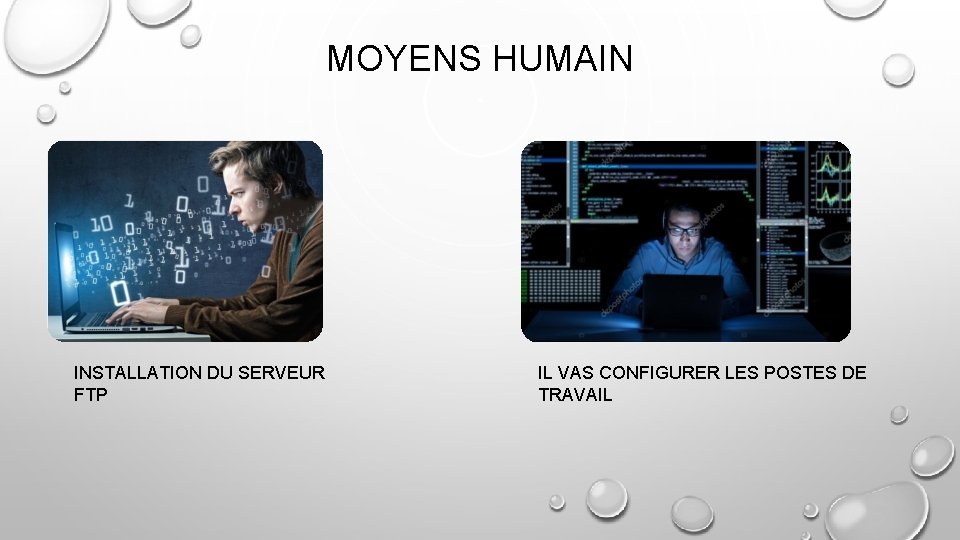 MOYENS HUMAIN

INSTALLATION DU SERVEUR FTP

IL VAS CONFIGURER LES POSTES DE TRAVAIL